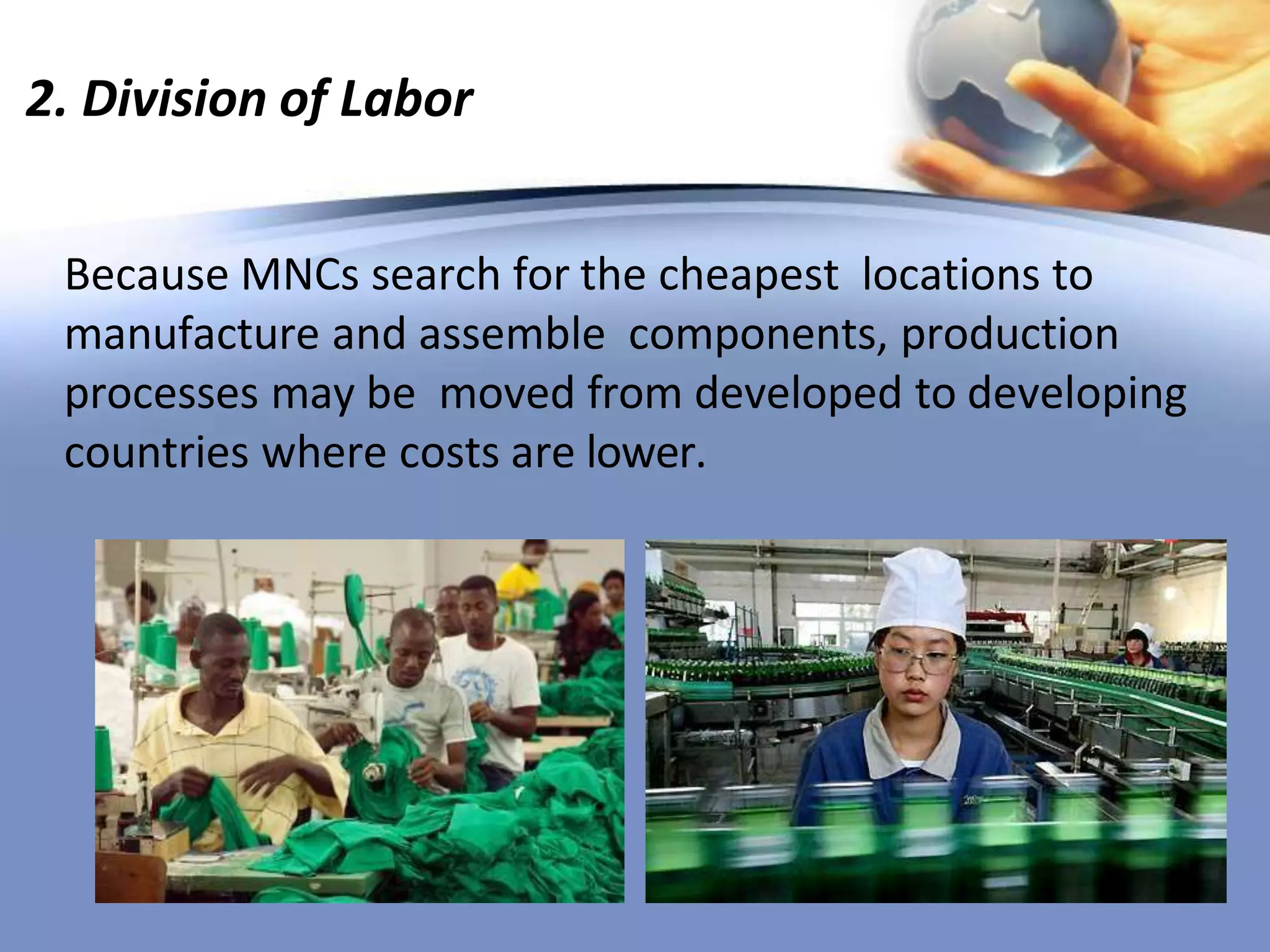 2. Division of Labor

Because MNCs search for the cheapest locations to manufacture and assemble components, production processes may be moved from developed to developing countries where costs are lower.